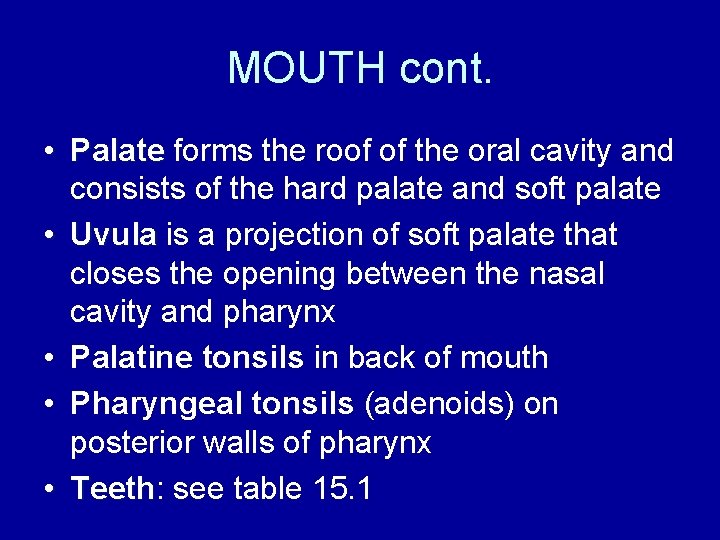 MOUTH cont.

• Palate forms the roof of the oral cavity and consists of the hard palate and soft palate
• Uvula is a projection of soft palate that closes the opening between the nasal cavity and pharynx
• Palatine tonsils in back of mouth
• Pharyngeal tonsils (adenoids) on posterior walls of pharynx
• Teeth: see table 15.1